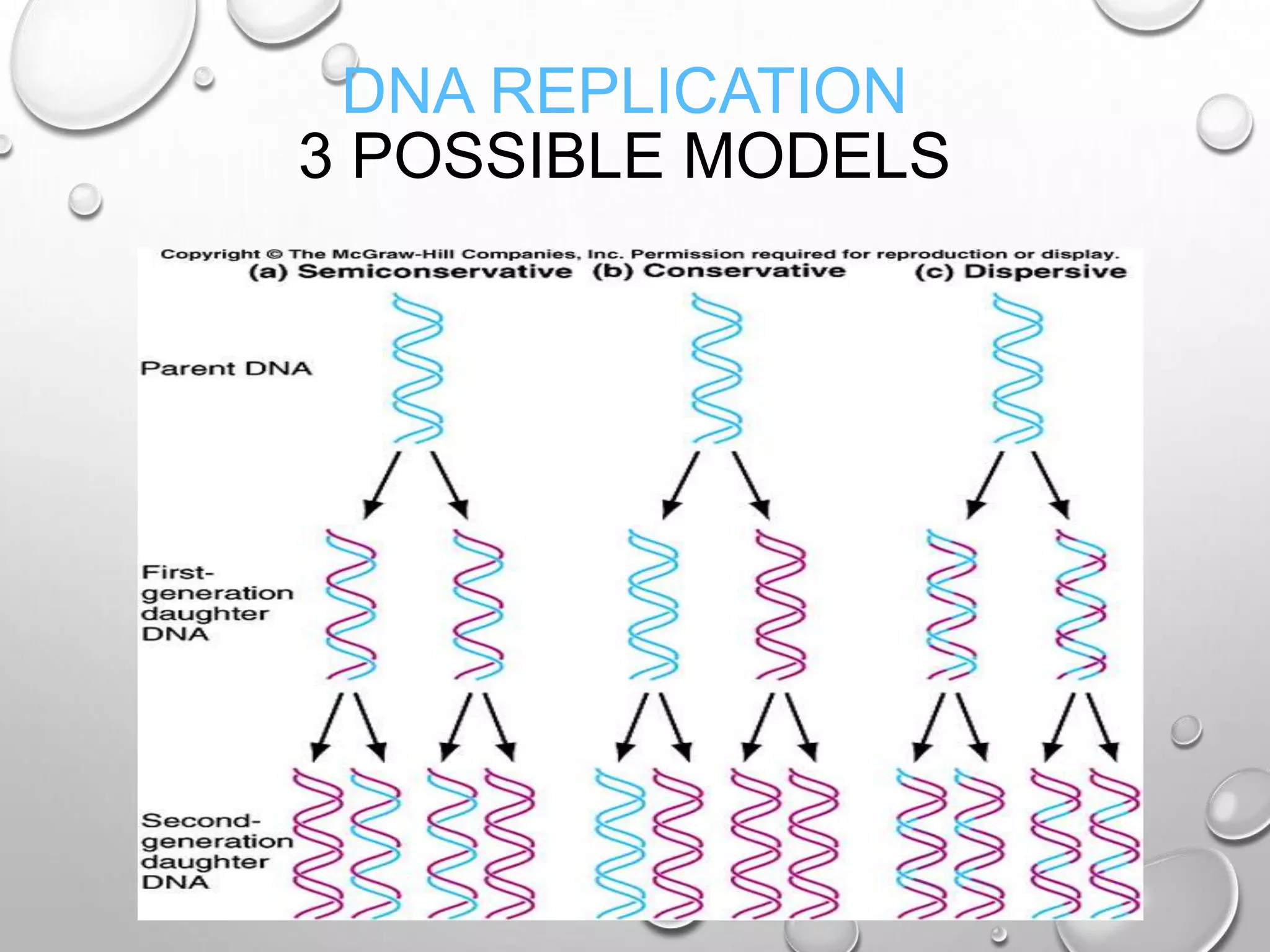 DNA REPLICATION
3 POSSIBLE MODELS

Copyright © The McGraw-Hill Companies, Inc. Permission required for reproduction or display.

(a) Semiconservative (b) Conservative (c) Dispersive

Parent DNA

First-generation daughter DNA

Second-generation daughter DNA